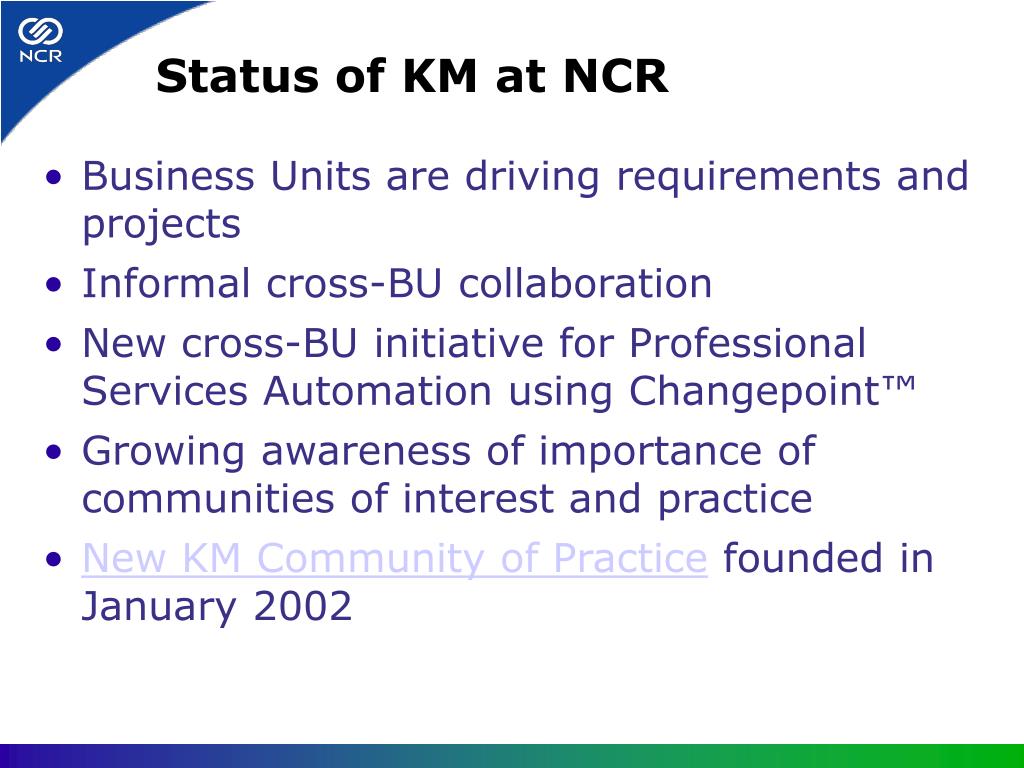 NCR

Status of KM at NCR

• Business Units are driving requirements and projects
• Informal cross-BU collaboration
• New cross-BU initiative for Professional Services Automation using Changepoint™
• Growing awareness of importance of communities of interest and practice
• New KM Community of Practice founded in January 2002